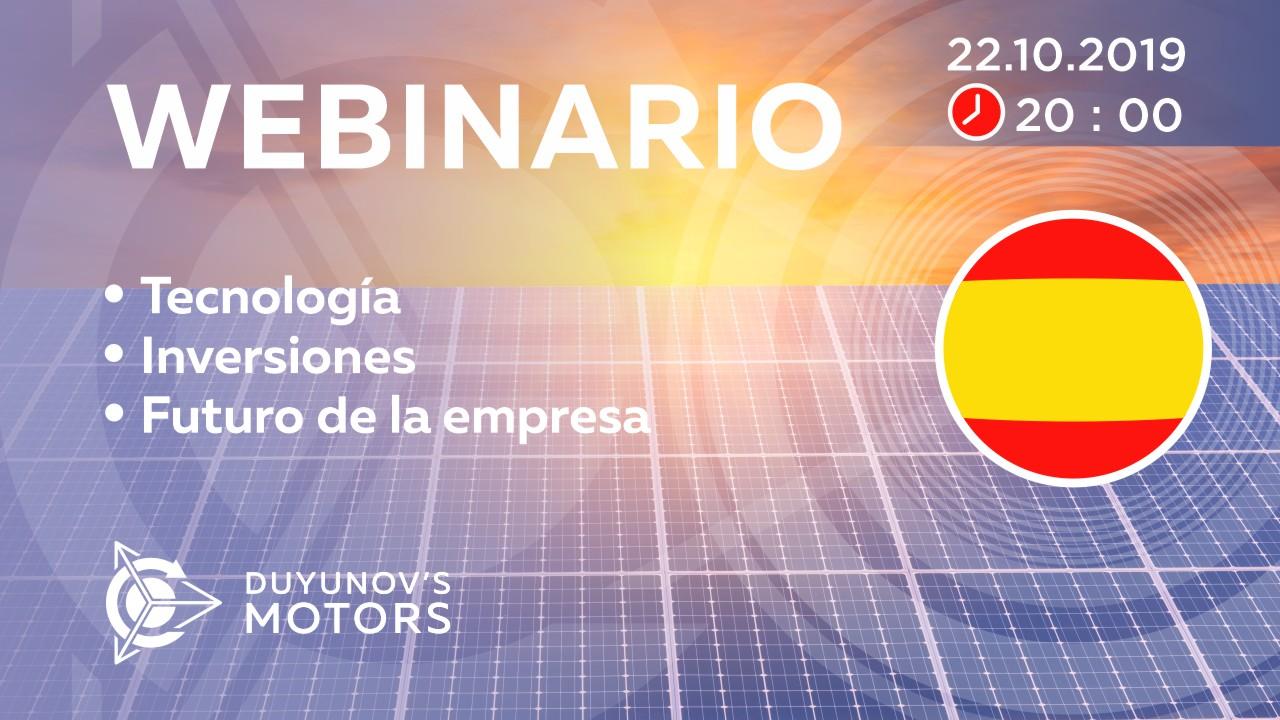 WEBINARIO

22.10.2019
20 : 00

• Tecnología
• Inversiones
• Futuro de la empresa

DUYUNOV'S
MOTORS